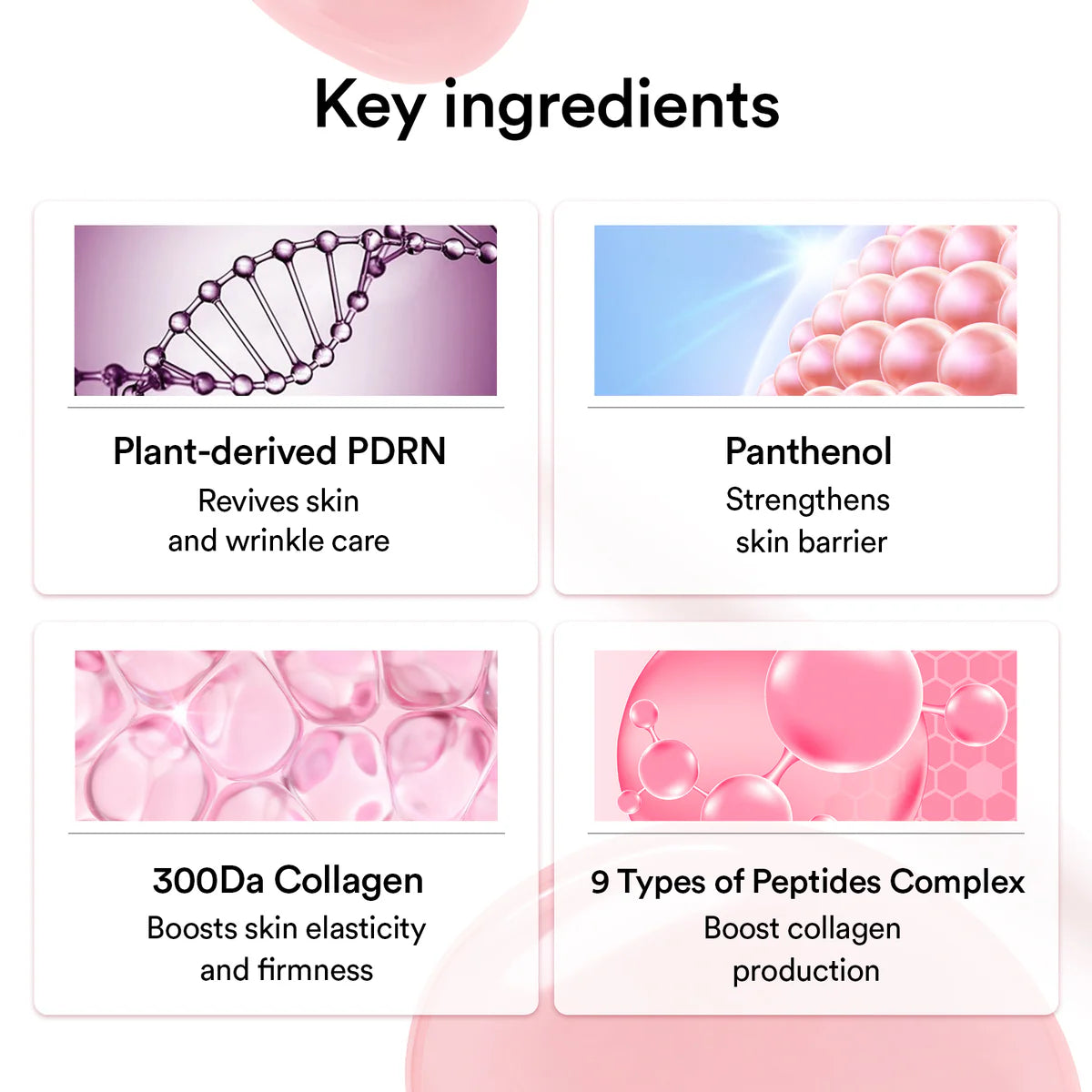 Key ingredients

Plant-derived PDRN
Revives skin and wrinkle care

Panthenol
Strengthens skin barrier

300Da Collagen
Boosts skin elasticity and firmness

9 Types of Peptides Complex
Boost collagen production